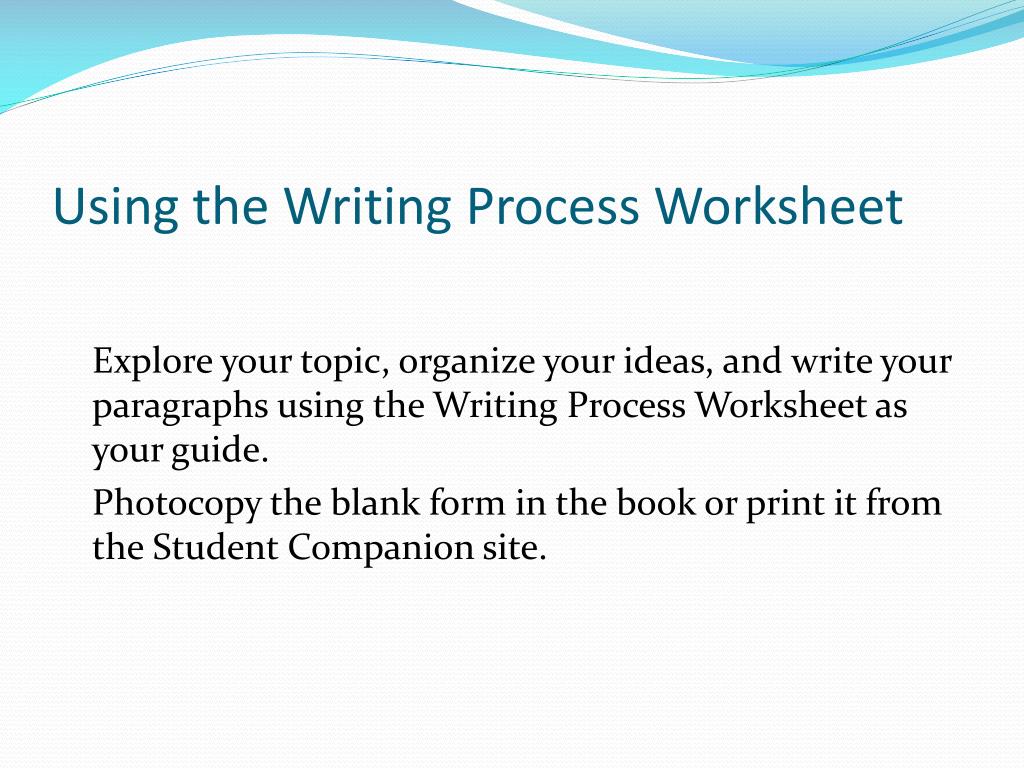 Using the Writing Process Worksheet

Explore your topic, organize your ideas, and write your paragraphs using the Writing Process Worksheet as your guide.

Photocopy the blank form in the book or print it from the Student Companion site.